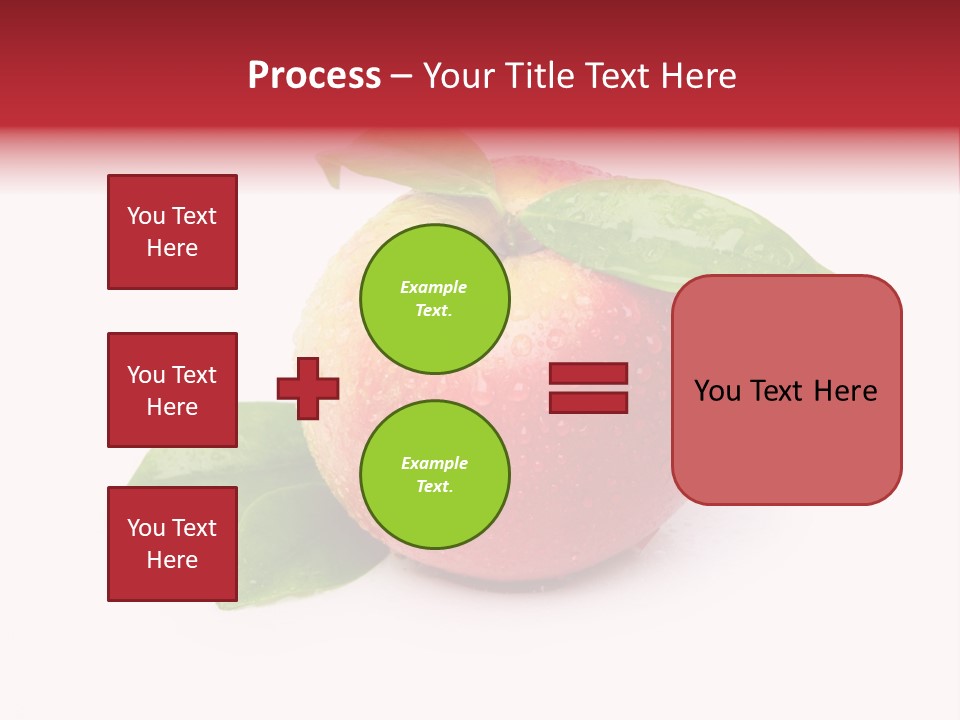 Process – Your Title Text Here

You Text Here

You Text Here

You Text Here

Example Text.

Example Text.

You Text Here